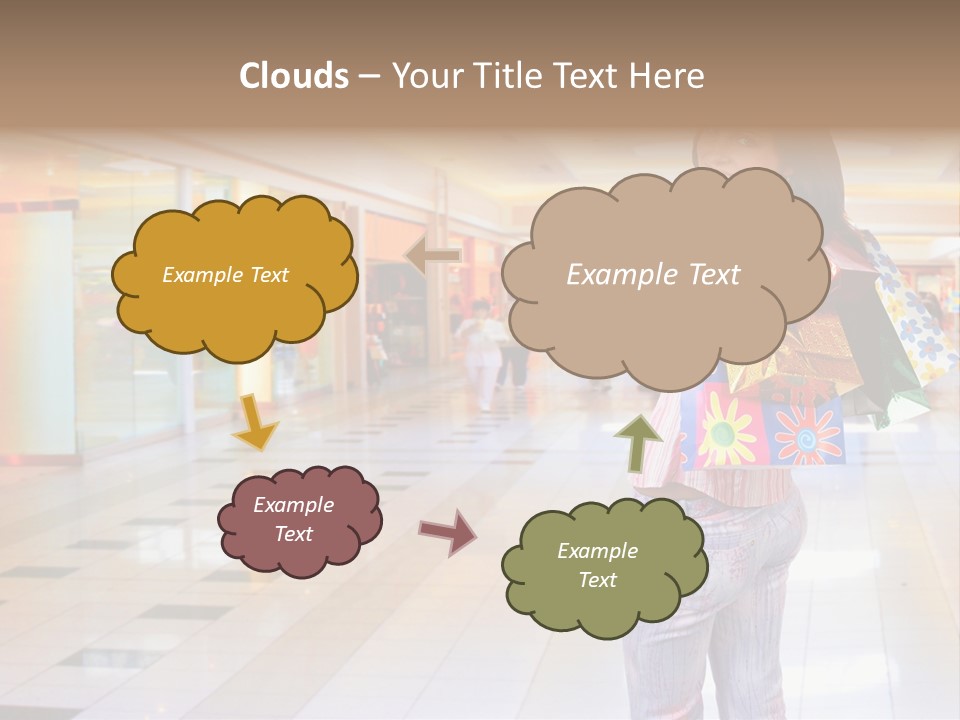 Clouds – Your Title Text Here

Example Text

Example Text

Example Text

Example Text